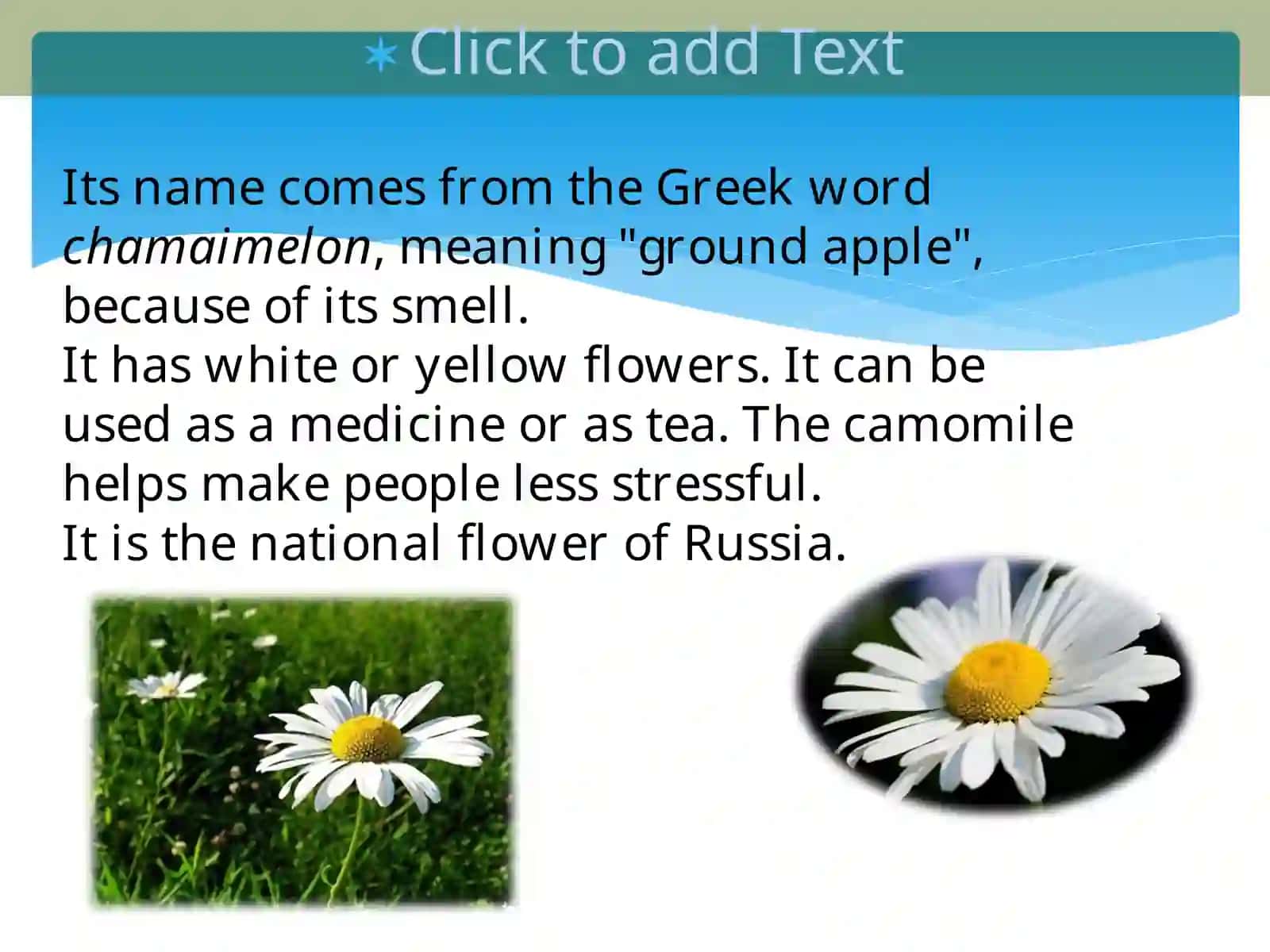 Click to add Text

Its name comes from the Greek word chamaimelon, meaning "ground apple", because of its smell.
It has white or yellow flowers. It can be used as a medicine or as tea. The camomile helps make people less stressful.
It is the national flower of Russia.